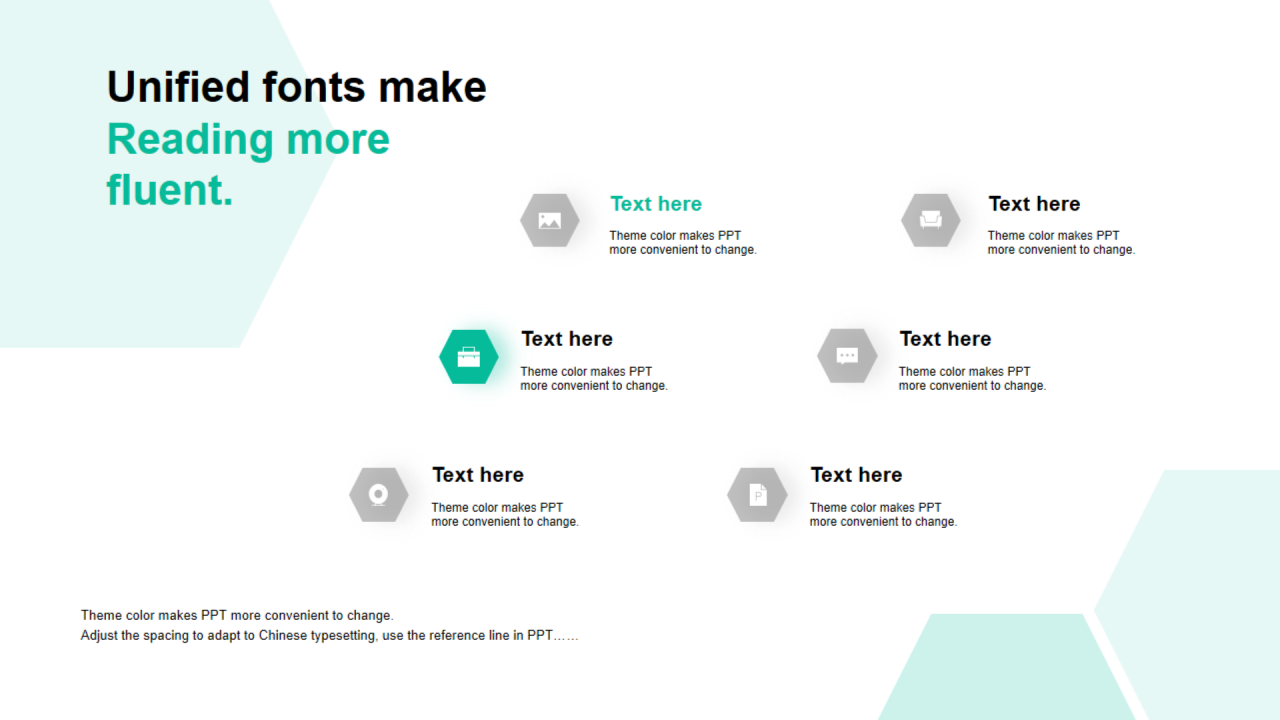 Unified fonts make
Reading more fluent.

Text here
Theme color makes PPT more convenient to change.

Text here
Theme color makes PPT more convenient to change.

Text here
Theme color makes PPT more convenient to change.

Text here
Theme color makes PPT more convenient to change.

Text here
Theme color makes PPT more convenient to change.

Text here
Theme color makes PPT more convenient to change.

Theme color makes PPT more convenient to change.
Adjust the spacing to adapt to Chinese typesetting, use the reference line in PPT……